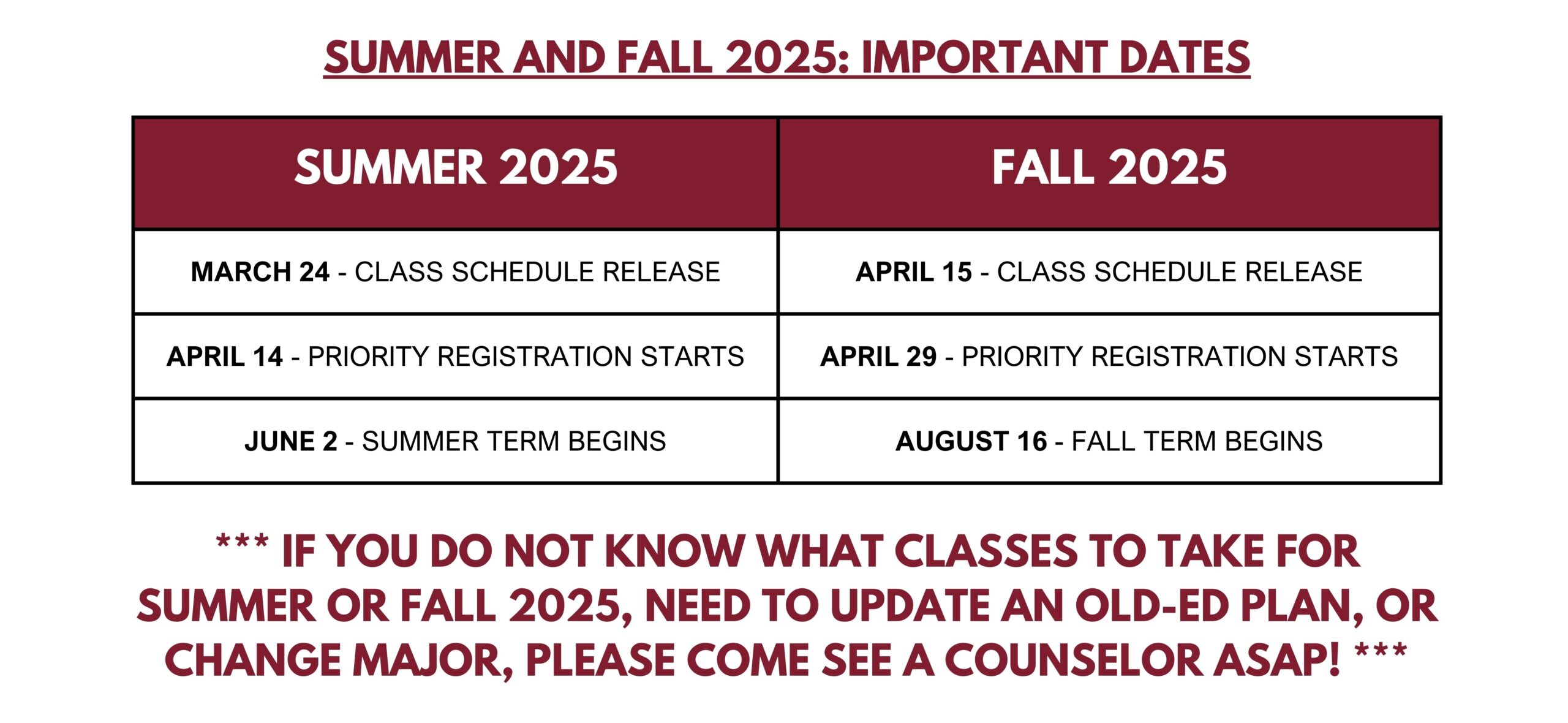 SUMMER AND FALL 2025: IMPORTANT DATES

| SUMMER 2025 | FALL 2025 |
|---|---|
| MARCH 24 - CLASS SCHEDULE RELEASE | APRIL 15 - CLASS SCHEDULE RELEASE |
| APRIL 14 - PRIORITY REGISTRATION STARTS | APRIL 29 - PRIORITY REGISTRATION STARTS |
| JUNE 2 - SUMMER TERM BEGINS | AUGUST 16 - FALL TERM BEGINS |

*** IF YOU DO NOT KNOW WHAT CLASSES TO TAKE FOR SUMMER OR FALL 2025, NEED TO UPDATE AN OLD-ED PLAN, OR CHANGE MAJOR, PLEASE COME SEE A COUNSELOR ASAP! ***